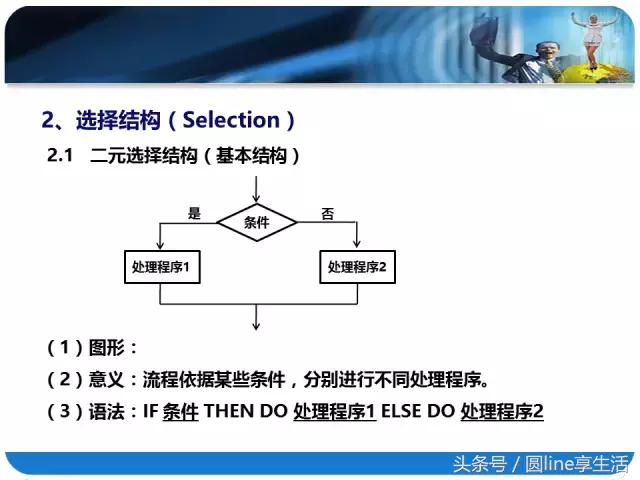 2、选择结构（Selection）

2.1 二元选择结构（基本结构）

是

条件

否

处理程序1

处理程序2

（1）图形：

（2）意义：流程依据某些条件，分别进行不同处理程序。

（3）语法：IF 条件 THEN DO 处理程序1 ELSE DO 处理程序2

头条号 / 圆line享生活